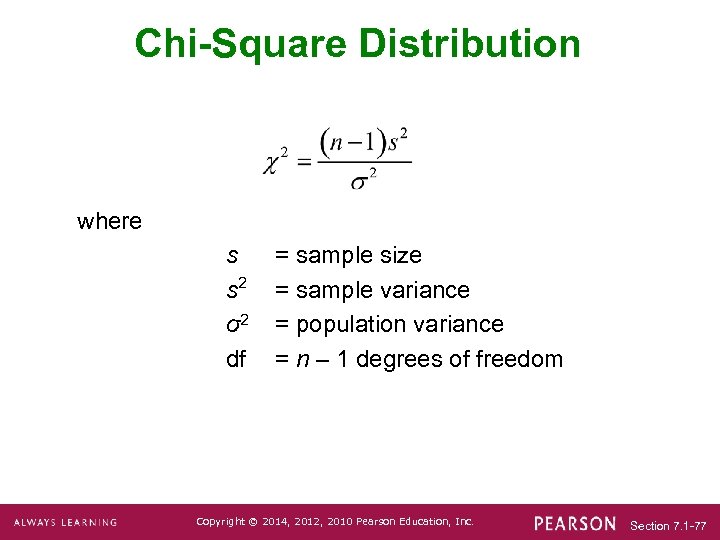 Chi-Square Distribution

$\chi^2 = \frac{(n-1)s^2}{\sigma^2}$

where

$s$ = sample size

$s^2$ = sample variance

$\sigma^2$ = population variance

df = $n$ – 1 degrees of freedom

ALWAYS LEARNING

Copyright © 2014, 2012, 2010 Pearson Education, Inc.

PEARSON

Section 7.1-77